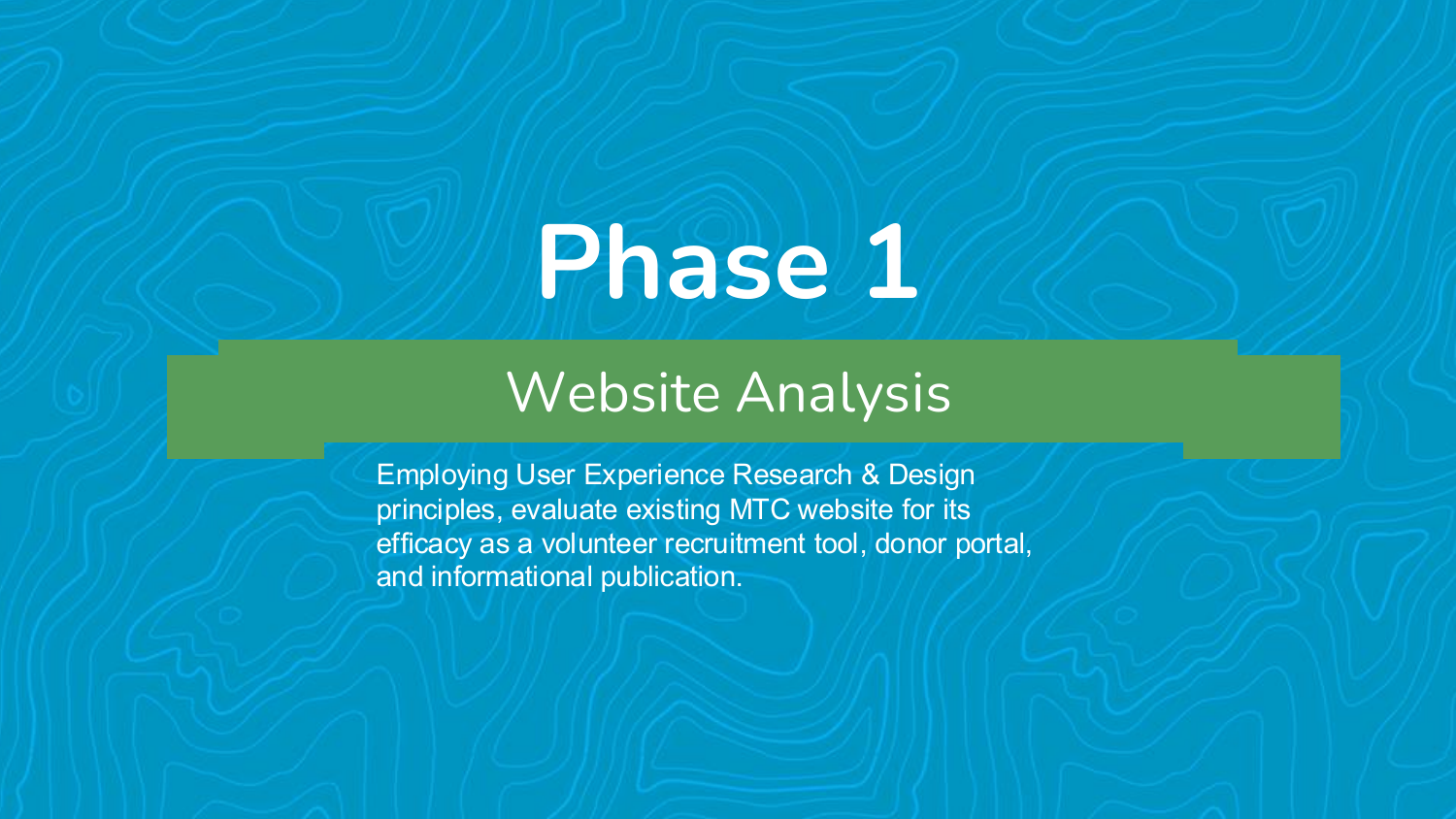 Phase 1

Website Analysis

Employing User Experience Research & Design principles, evaluate existing MTC website for its efficacy as a volunteer recruitment tool, donor portal, and informational publication.